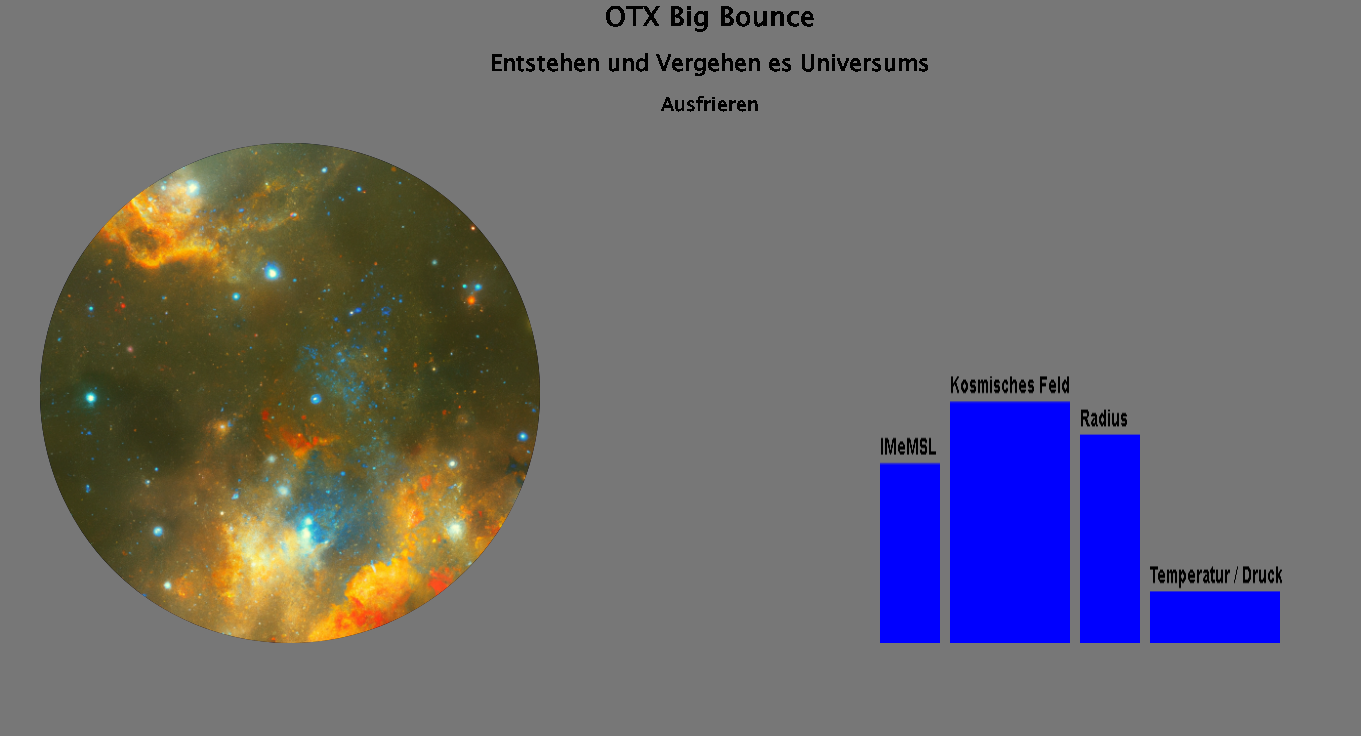 OTX Big Bounce

Entstehen und Vergehen es Universums

Ausfrieren

IMeMSL

Kosmisches Feld

Radius

Temperatur / Druck